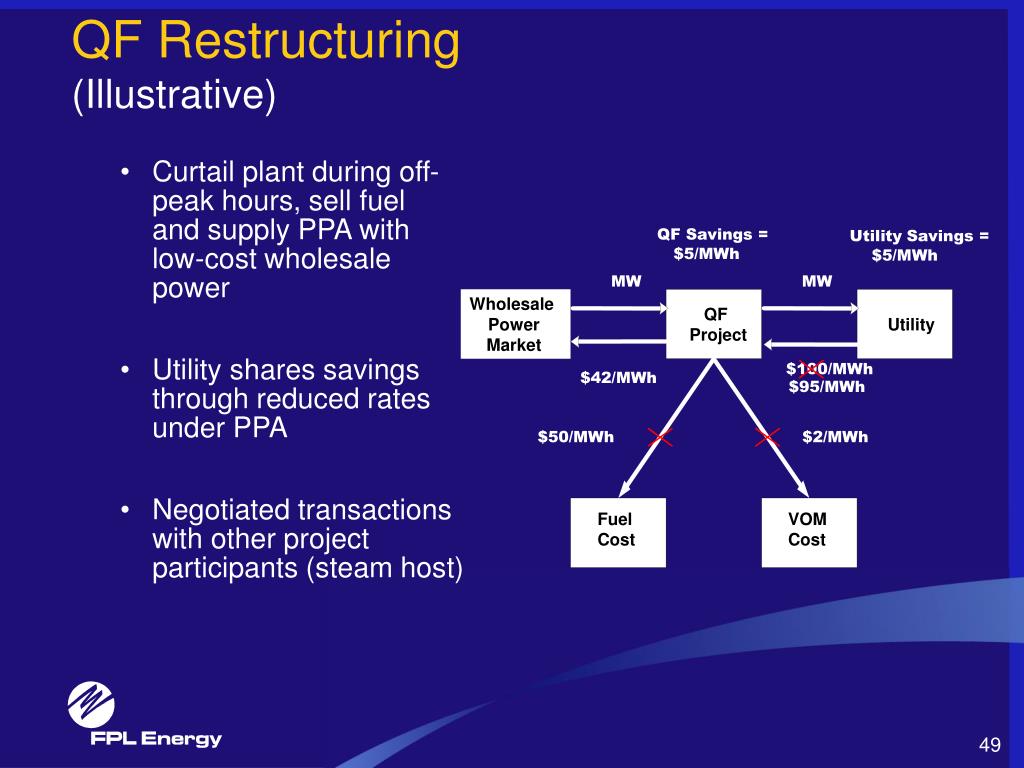 QF Restructuring
(Illustrative)

• Curtail plant during off-peak hours, sell fuel and supply PPA with low-cost wholesale power

• Utility shares savings through reduced rates under PPA

• Negotiated transactions with other project participants (steam host)

QF Savings = $5/MWh

Utility Savings = $5/MWh

MW

MW

Wholesale Power Market

QF Project

Utility

$42/MWh

$100/MWh
$95/MWh

$50/MWh

$2/MWh

Fuel Cost

VOM Cost

FPL Energy

49